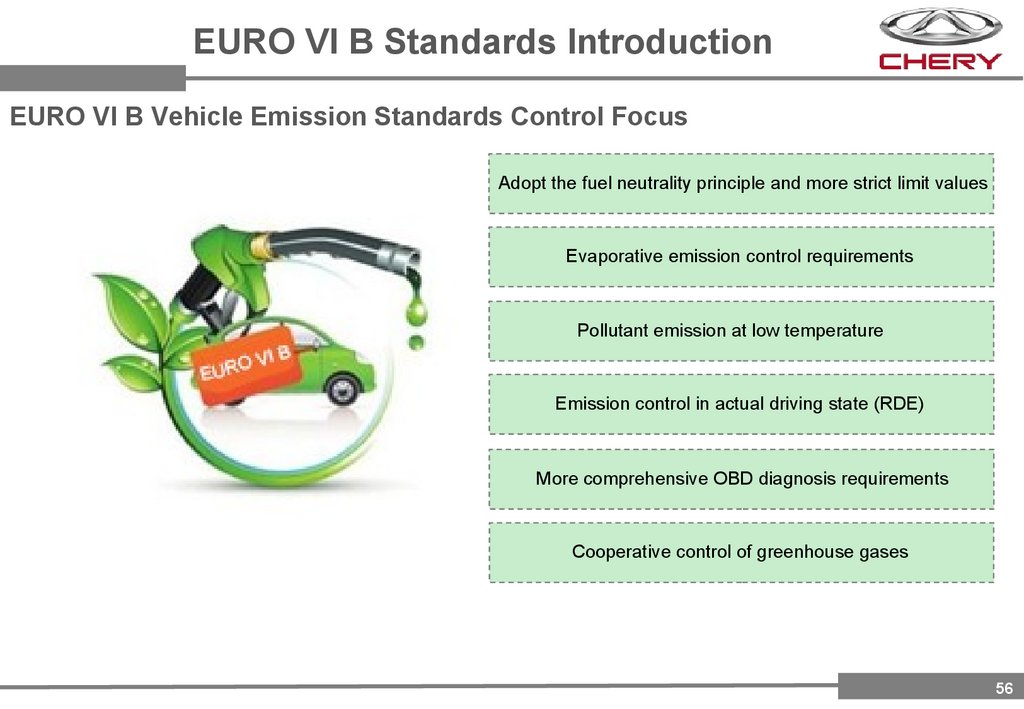 EURO VI B Standards Introduction

CHERY

EURO VI B Vehicle Emission Standards Control Focus

EURO VI B

Adopt the fuel neutrality principle and more strict limit values

Evaporative emission control requirements

Pollutant emission at low temperature

Emission control in actual driving state (RDE)

More comprehensive OBD diagnosis requirements

Cooperative control of greenhouse gases

56